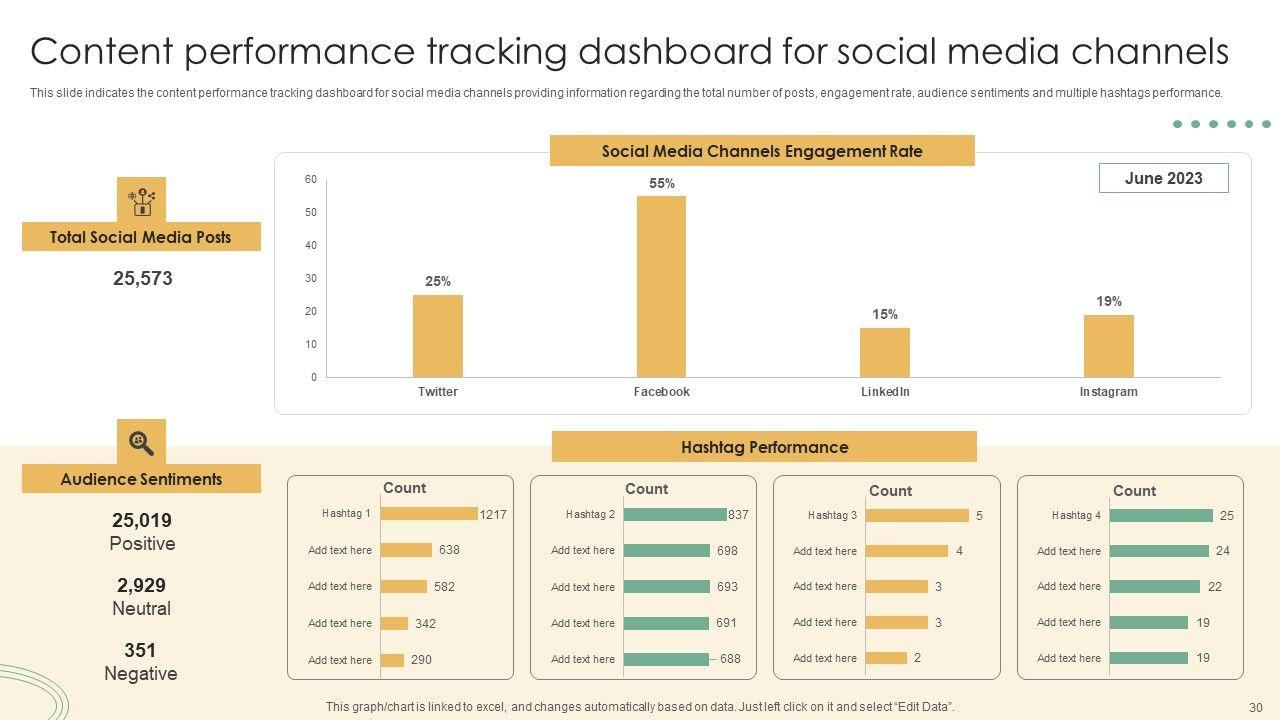 Content performance tracking dashboard for social media channels

This slide indicates the content performance tracking dashboard for social media channels providing information regarding the total number of posts, engagement rate, audience sentiments and multiple hashtags performance.

Total Social Media Posts

25,573

Social Media Channels Engagement Rate

June 2023

60
50
40
30
20
10
0

25%
55%
15%
19%

Twitter
Facebook
LinkedIn
Instagram

Audience Sentiments

25,019
Positive

2,929
Neutral

351
Negative

Hashtag Performance

Count
Hashtag 1 1217
Add text here 638
Add text here 582
Add text here 342
Add text here 290

Count
Hashtag 2 837
Add text here 698
Add text here 693
Add text here 691
Add text here 688

Count
Hashtag 3 5
Add text here 4
Add text here 3
Add text here 3
Add text here 2

Count
Hashtag 4 25
Add text here 24
Add text here 22
Add text here 19
Add text here 19

This graph/chart is linked to excel, and changes automatically based on data. Just left click on it and select "Edit Data".

30